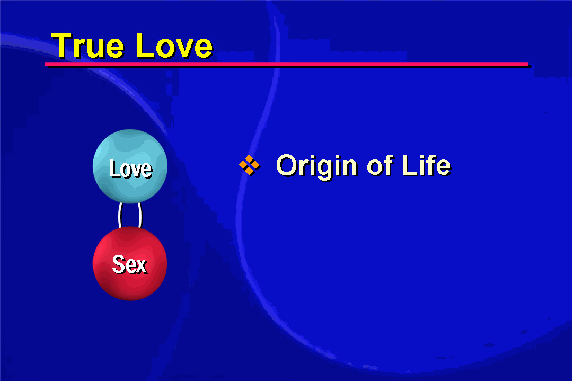 True Love

Love

Sex

❖ Origin of Life